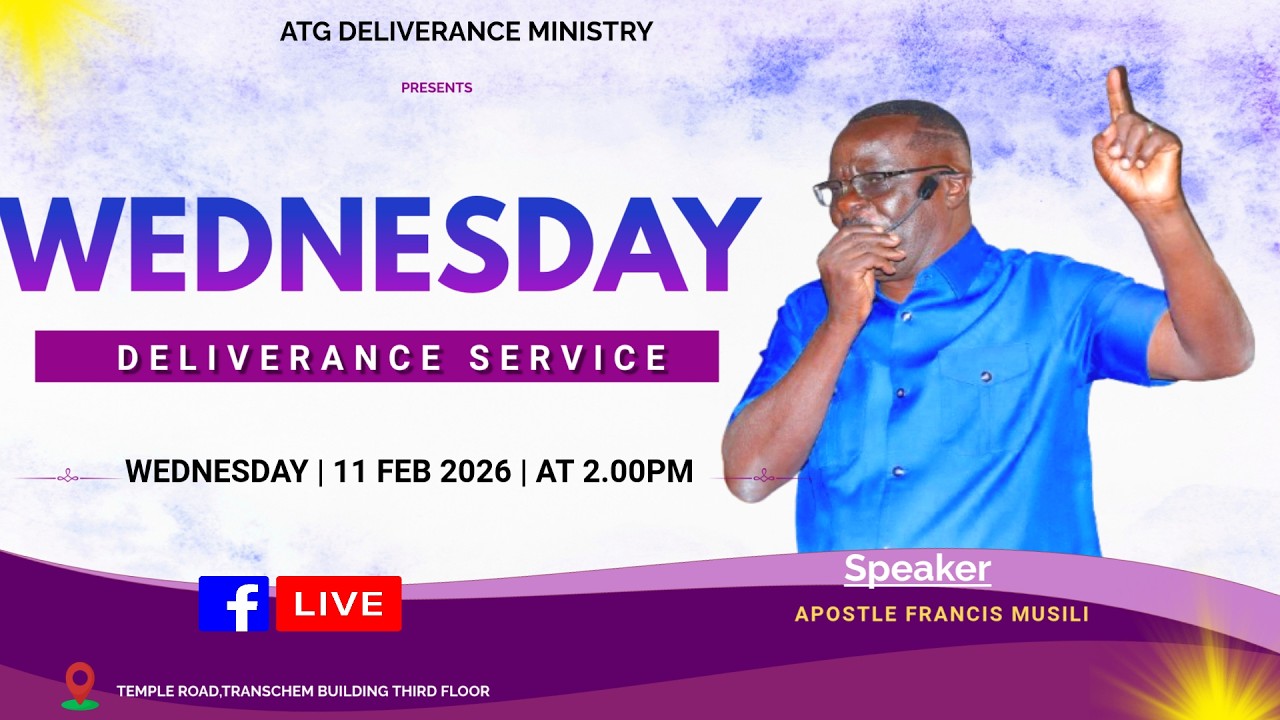 ATG DELIVERANCE MINISTRY

PRESENTS

WEDNESDAY

DELIVERANCE SERVICE

WEDNESDAY | 11 FEB 2026 | AT 2.00PM

f LIVE

Speaker

APOSTLE FRANCIS MUSILI

TEMPLE ROAD,TRANSCHEM BUILDING THIRD FLOOR